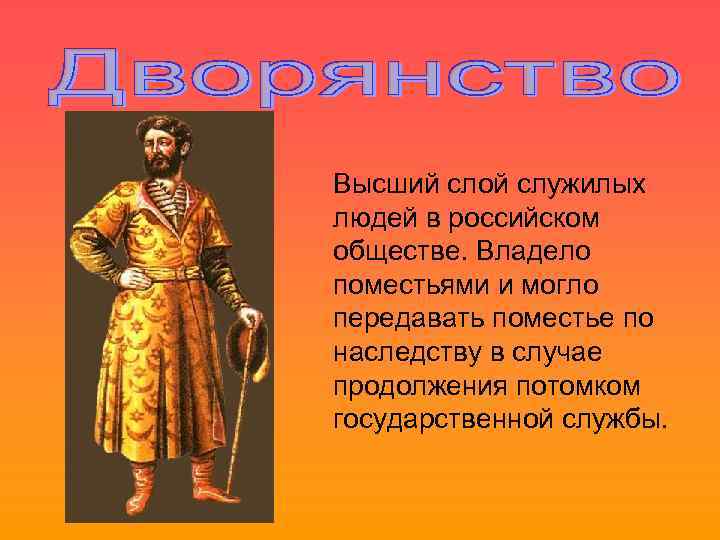 Дворянство

Высший слой служилых людей в российском обществе. Владело поместьями и могло передавать поместье по наследству в случае продолжения потомком государственной службы.